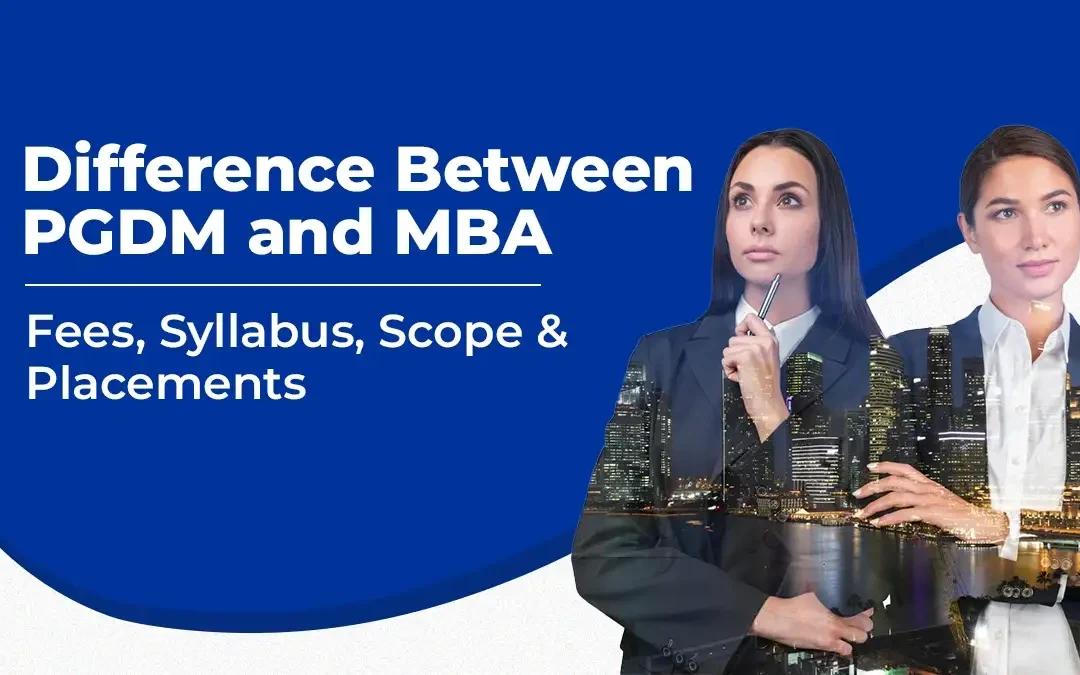 Difference Between PGDM and MBA

Fees, Syllabus, Scope & Placements